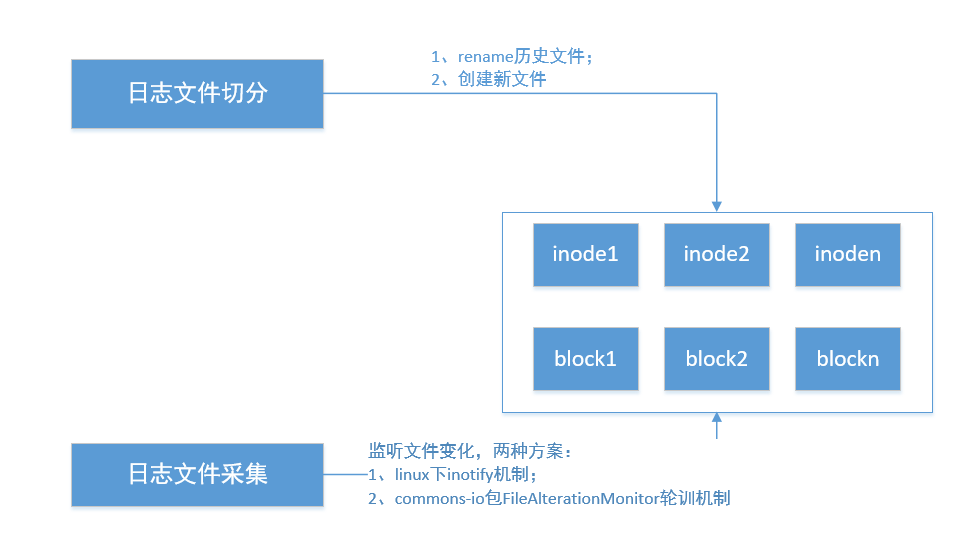 日志文件切分

1、rename历史文件；
2、创建新文件

inode1
inode2
inoden
block1
block2
blockn

日志文件采集

监听文件变化，两种方案：
1、linux下inotify机制；
2、commons-io包FileAlterationMonitor轮训机制